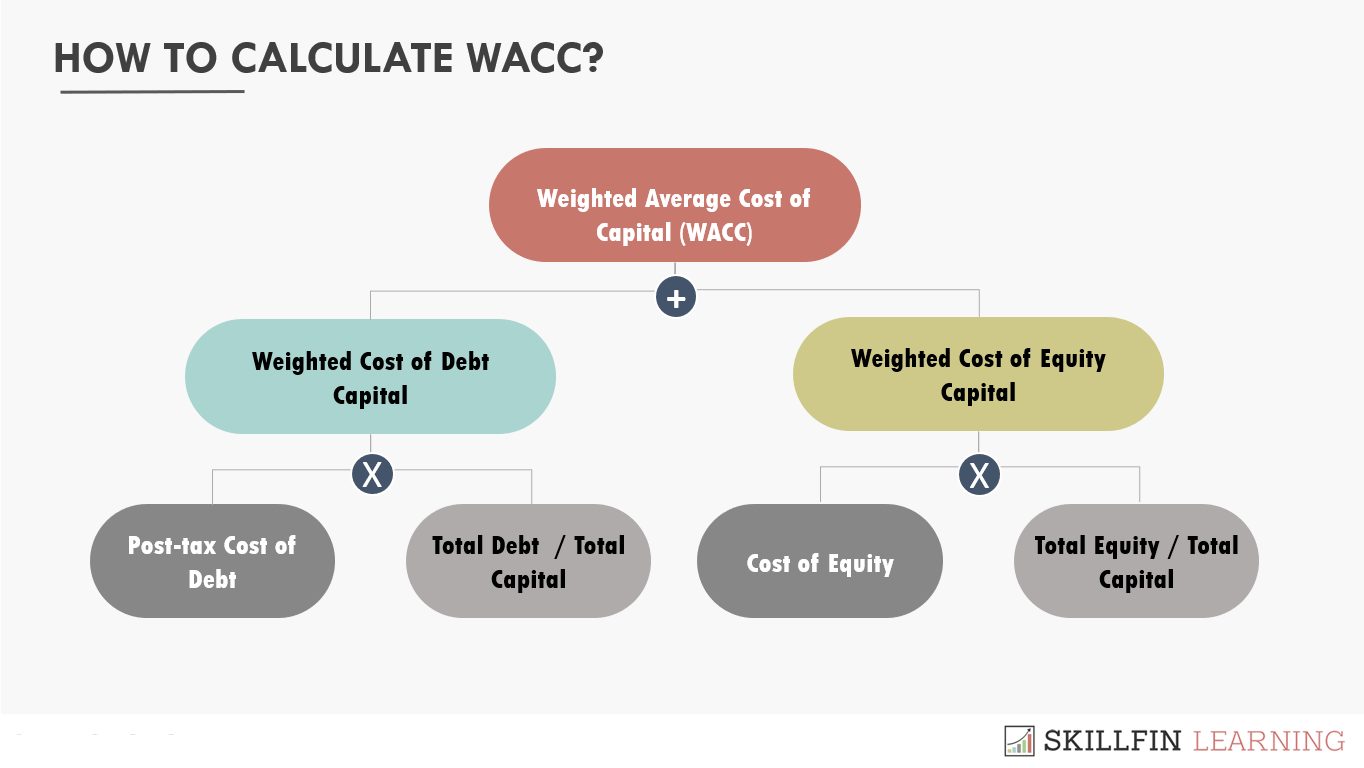 HOW TO CALCULATE WACC?

Weighted Average Cost of Capital (WACC)

+

Weighted Cost of Debt Capital

Weighted Cost of Equity Capital

X

X

Post-tax Cost of Debt

Total Debt / Total Capital

Cost of Equity

Total Equity / Total Capital

SKILLFIN LEARNING